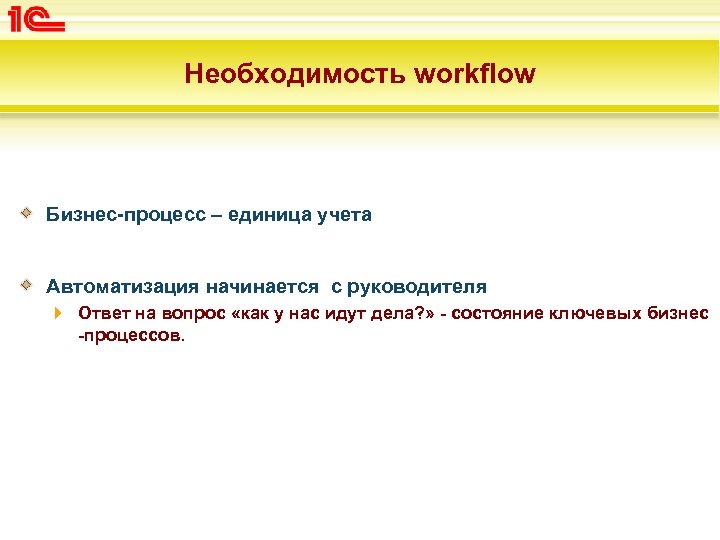 1С

Необходимость workflow

Бизнес-процесс – единица учета

Автоматизация начинается с руководителя

Ответ на вопрос «как у нас идут дела?» - состояние ключевых бизнес -процессов.